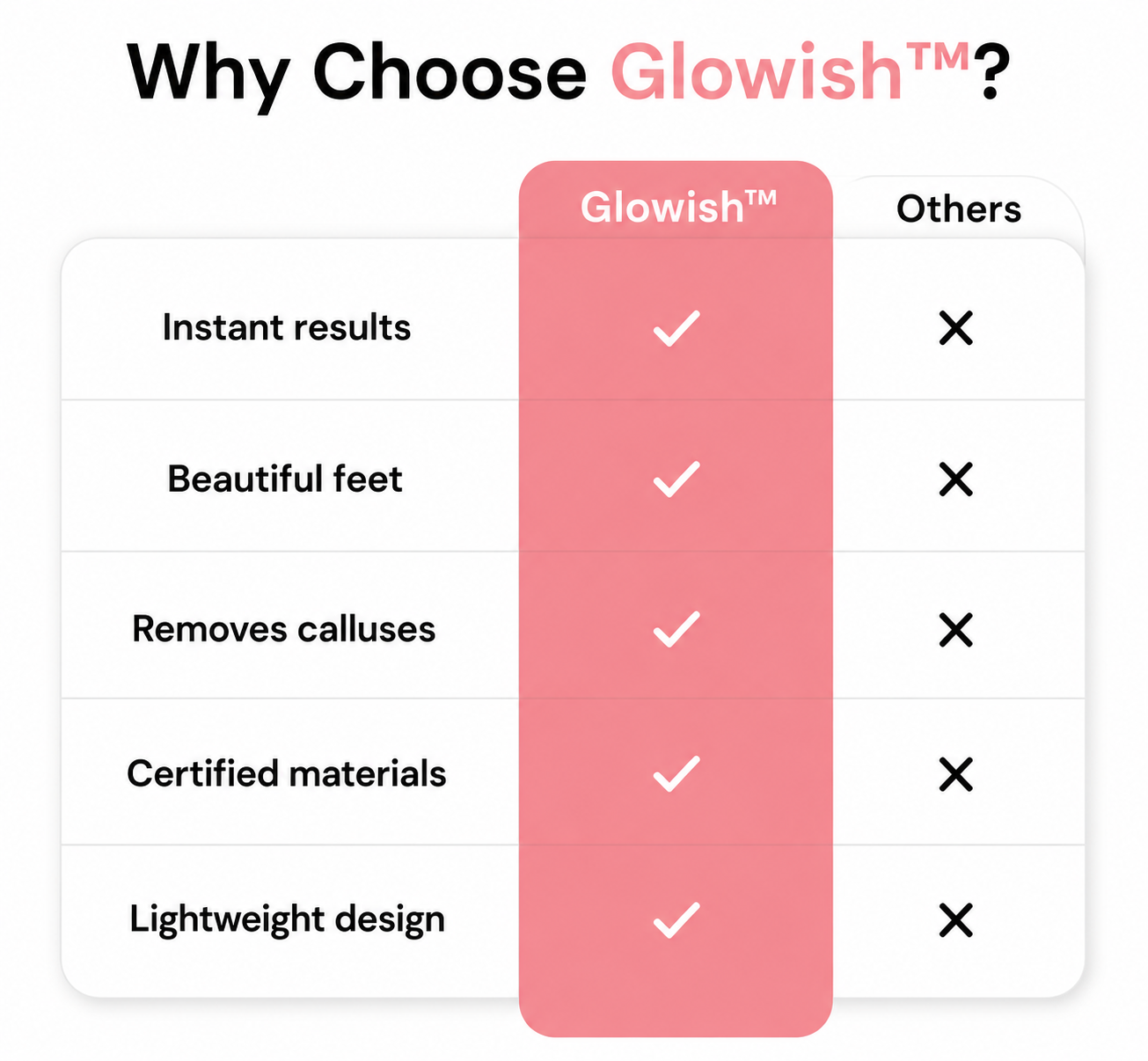 Why Choose Glowish™?

| | Glowish™ | Others |
|---|---|---|
| Instant results | ✓ | ✕ |
| Beautiful feet | ✓ | ✕ |
| Removes calluses | ✓ | ✕ |
| Certified materials | ✓ | ✕ |
| Lightweight design | ✓ | ✕ |